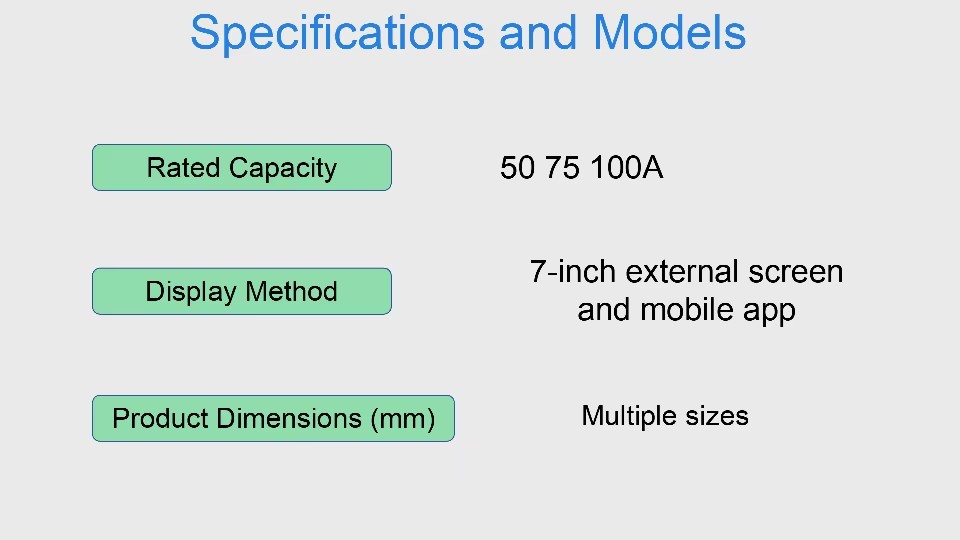 Specifications and Models

Rated Capacity

50 75 100A

Display Method

7-inch external screen and mobile app

Product Dimensions (mm)

Multiple sizes